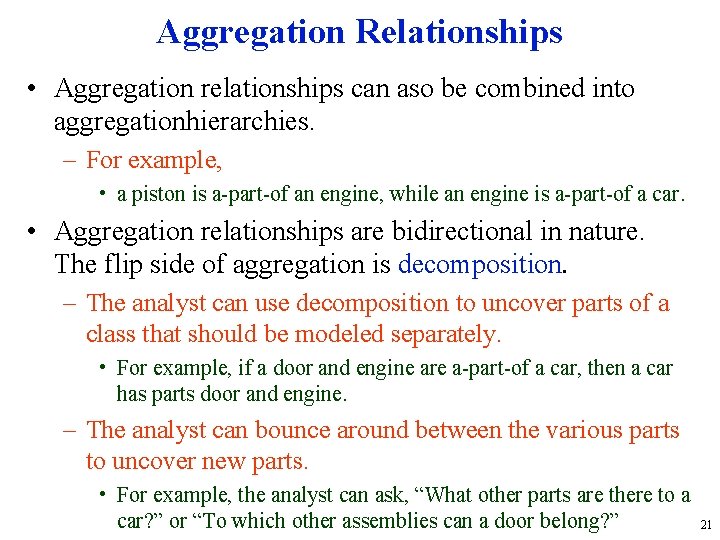 Aggregation Relationships

• Aggregation relationships can aso be combined into aggregationhierarchies.

– For example,

• a piston is a-part-of an engine, while an engine is a-part-of a car.

• Aggregation relationships are bidirectional in nature. The flip side of aggregation is decomposition.

– The analyst can use decomposition to uncover parts of a class that should be modeled separately.

• For example, if a door and engine are a-part-of a car, then a car has parts door and engine.

– The analyst can bounce around between the various parts to uncover new parts.

• For example, the analyst can ask, “What other parts are there to a car?” or “To which other assemblies can a door belong?”

21